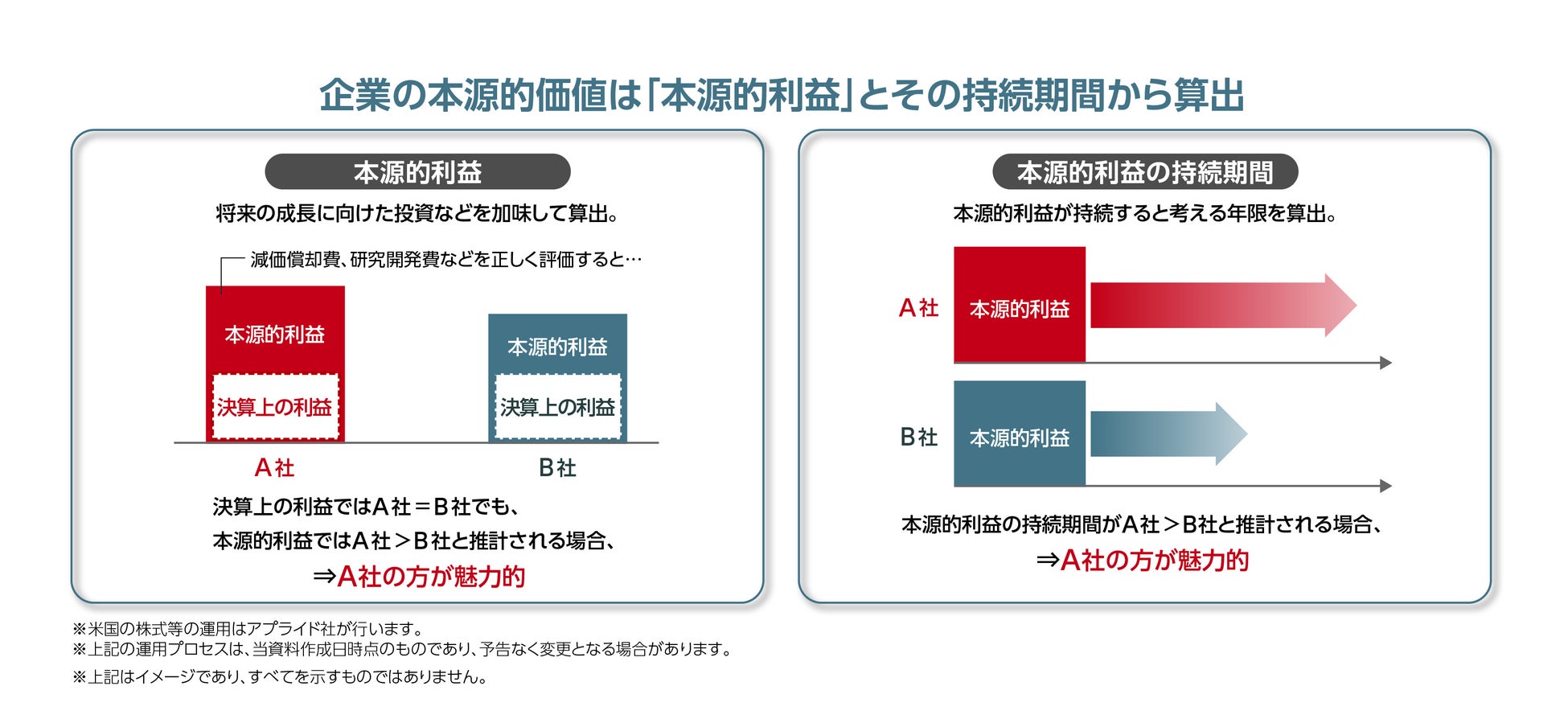 企業の本源的価値は「本源的利益」とその持続期間から算出

本源的利益

将来の成長に向けた投資などを加味して算出。

減価償却費、研究開発費などを正しく評価すると…

本源的利益

決算上の利益

本源的利益

決算上の利益

A社

B社

決算上の利益ではA社＝B社でも、
本源的利益ではA社＞B社と推計される場合、

⇒A社の方が魅力的

本源的利益の持続期間

本源的利益が持続すると考える年限を算出。

A社

本源的利益

B社

本源的利益

本源的利益の持続期間がA社＞B社と推計される場合、

⇒A社の方が魅力的

※米国の株式等の運用はアプライド社が行います。
※上記の運用プロセスは、当資料作成日時点のものであり、予告なく変更となる場合があります。
※上記はイメージであり、すべてを示すものではありません。